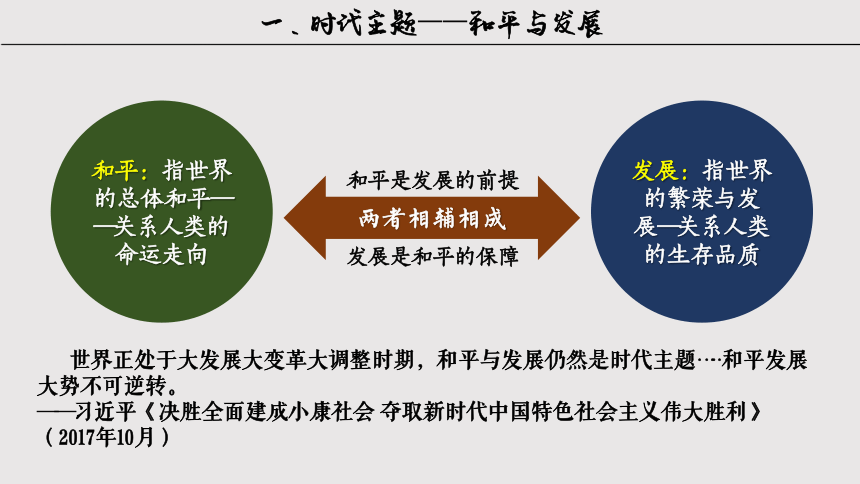 一、时代主题——和平与发展

和平：指世界的总体和平——关系人类的命运走向

和平是发展的前提

两者相辅相成

发展是和平的保障

发展：指世界的繁荣与发展—关系人类的生存品质

世界正处于大发展大变革大调整时期，和平与发展仍然是时代主题…和平发展大势不可逆转。
——习近平《决胜全面建成小康社会 夺取新时代中国特色社会主义伟大胜利》（2017年10月）